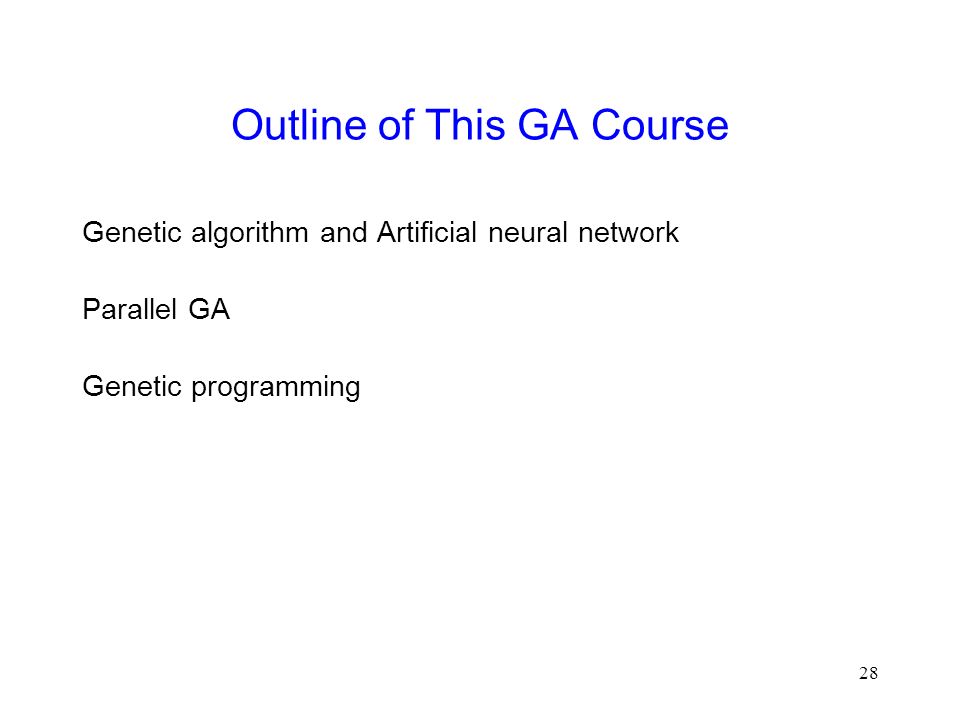 Outline of This GA Course

Genetic algorithm and Artificial neural network

Parallel GA

Genetic programming

28